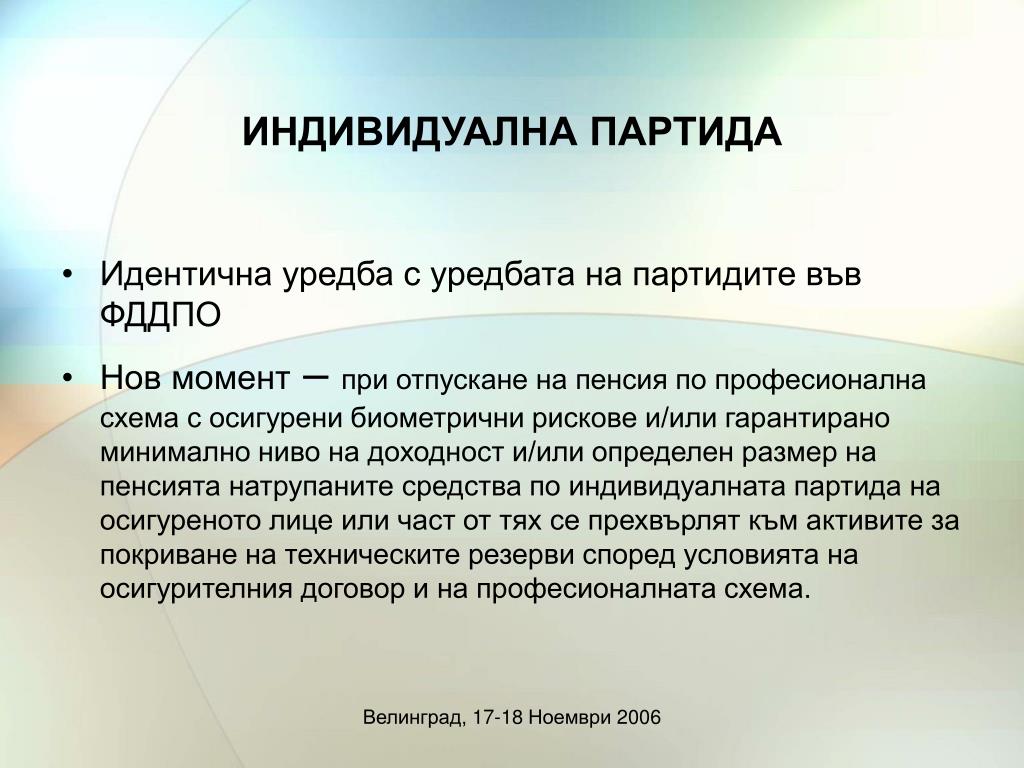 ИНДИВИДУАЛНА ПАРТИДА

• Идентична уредба с уредбата на партидите във ФДДПО

• Нов момент – при отпускане на пенсия по професионална схема с осигурени биометрични рискове и/или гарантирано минимално ниво на доходност и/или определен размер на пенсията натрупаните средства по индивидуалната партида на осигуреното лице или част от тях се прехвърлят към активите за покриване на техническите резерви според условията на осигурителния договор и на професионалната схема.

Велинград, 17-18 Ноември 2006